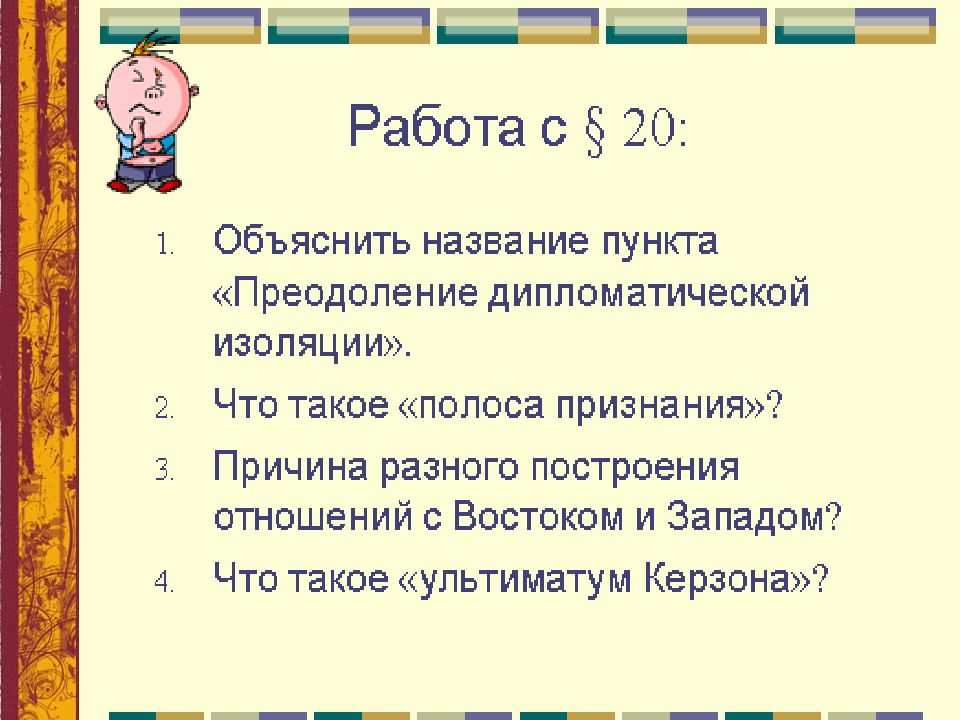 Работа с § 20:

1. Объяснить название пункта «Преодоление дипломатической изоляции».
2. Что такое «полоса признания»?
3. Причина разного построения отношений с Востоком и Западом?
4. Что такое «ультиматум Керзона»?